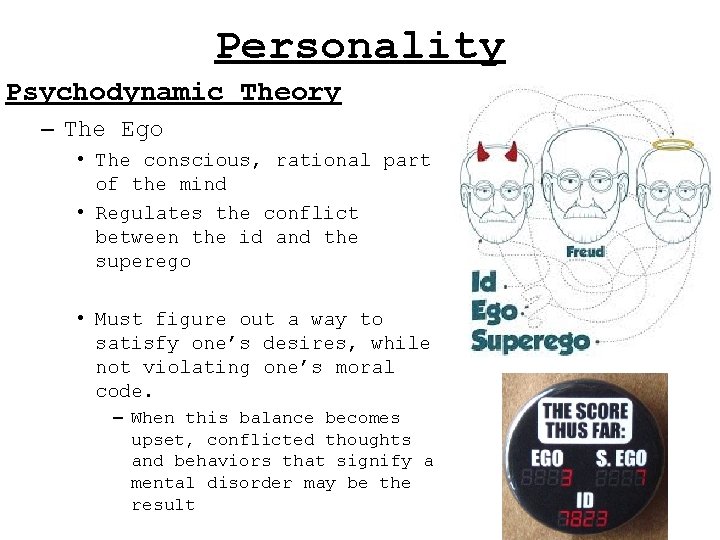 Personality

Psychodynamic Theory

– The Ego

• The conscious, rational part of the mind

• Regulates the conflict between the id and the superego

• Must figure out a way to satisfy one's desires, while not violating one's moral code.

– When this balance becomes upset, conflicted thoughts and behaviors that signify a mental disorder may be the result

Freud

Id
Ego
Superego

THE SCORE THUS FAR:
EGO 3
S. EGO 7
ID 7823